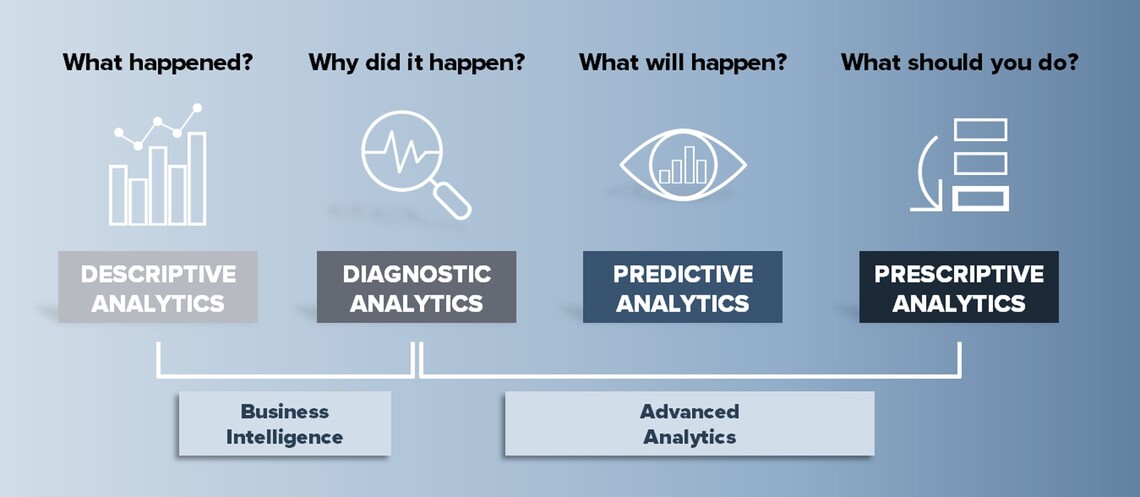 What happened?

Why did it happen?

What will happen?

What should you do?

DESCRIPTIVE ANALYTICS

DIAGNOSTIC ANALYTICS

PREDICTIVE ANALYTICS

PRESCRIPTIVE ANALYTICS

Business Intelligence

Advanced Analytics